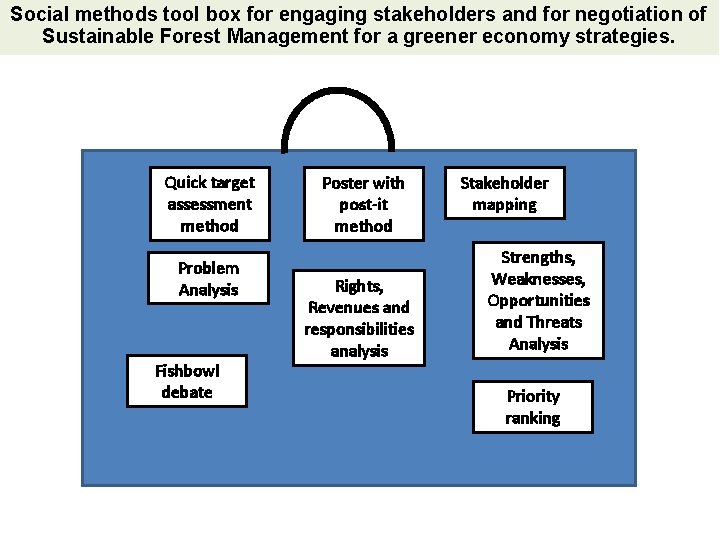 Social methods tool box for engaging stakeholders and for negotiation of Sustainable Forest Management for a greener economy strategies.

Quick target assessment method

Poster with post-it method

Stakeholder mapping

Problem Analysis

Rights, Revenues and responsibilities analysis

Strengths, Weaknesses, Opportunities and Threats Analysis

Fishbowl debate

Priority ranking